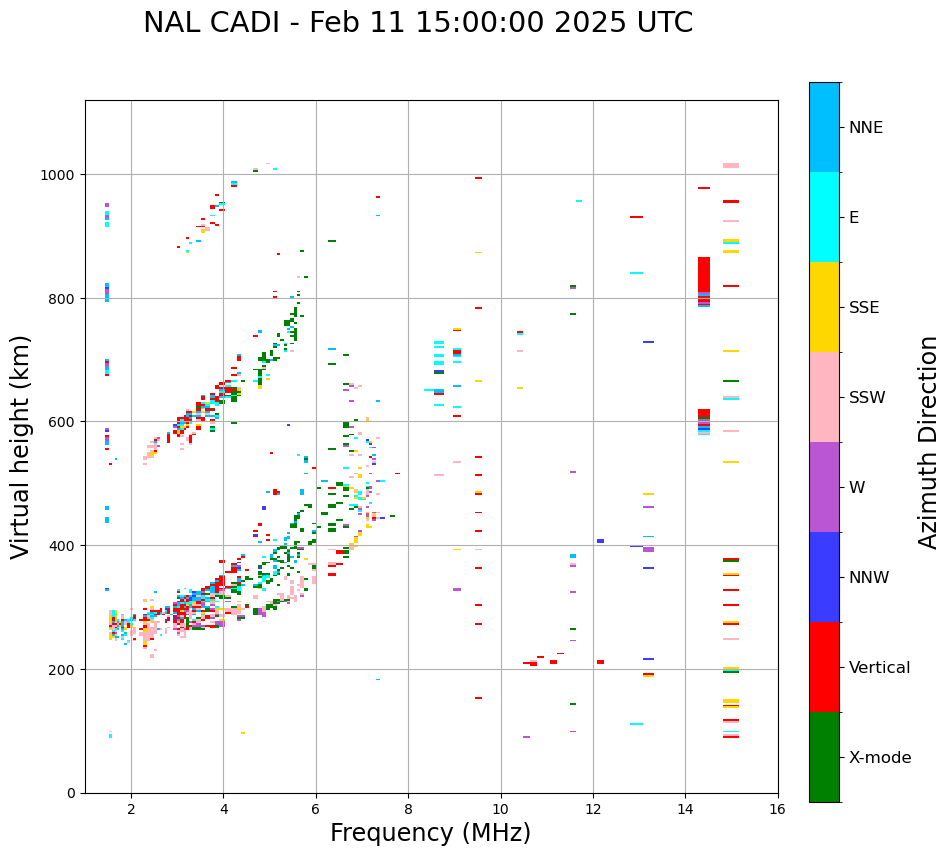 NAL CADI - Feb 11 15:00:00 2025 UTC

Virtual height (km)

1000
800
600
400
200
0

2
4
6
8
10
12
14
16

Frequency (MHz)

NNE
E
SSE
SSW
W
NNW
Vertical
X-mode

Azimuth Direction